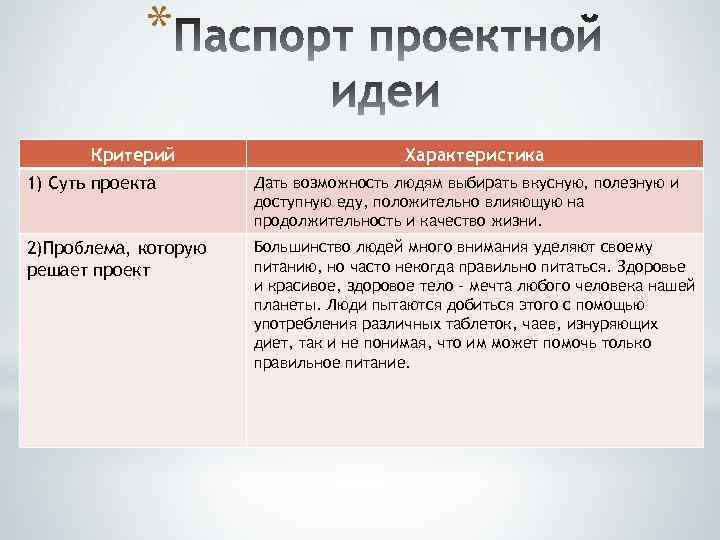 *Паспорт проектной идеи

| Критерий | Характеристика |
|---|---|
| 1) Суть проекта | Дать возможность людям выбирать вкусную, полезную и доступную еду, положительно влияющую на продолжительность и качество жизни. |
| 2)Проблема, которую решает проект | Большинство людей много внимания уделяют своему питанию, но часто некогда правильно питаться. Здоровье и красивое, здоровое тело - мечта любого человека нашей планеты. Люди пытаются добиться этого с помощью употребления различных таблеток, чаев, изнуряющих диет, так и не понимая, что им может помочь только правильное питание. |